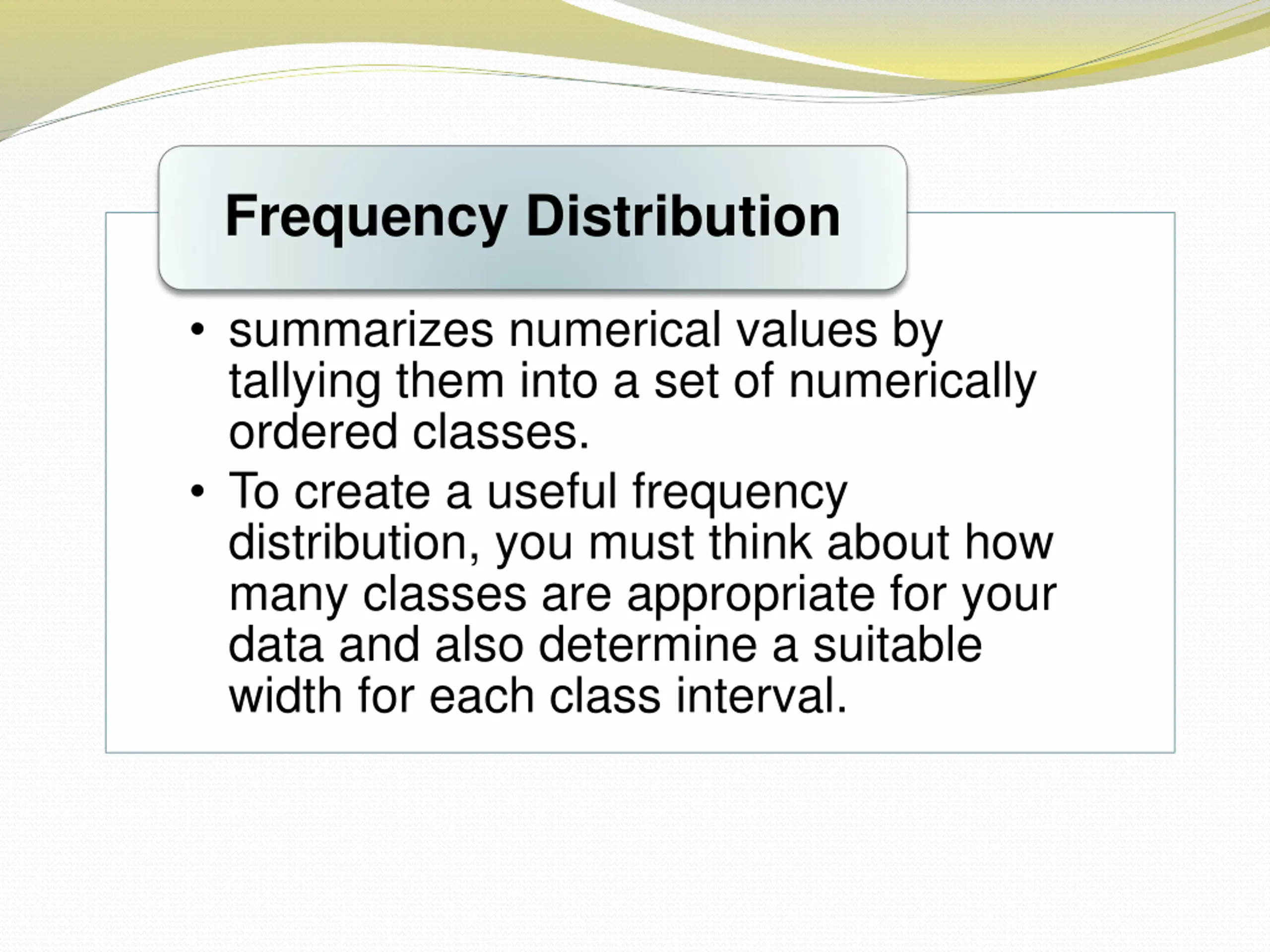 Frequency Distribution

• summarizes numerical values by tallying them into a set of numerically ordered classes.
• To create a useful frequency distribution, you must think about how many classes are appropriate for your data and also determine a suitable width for each class interval.